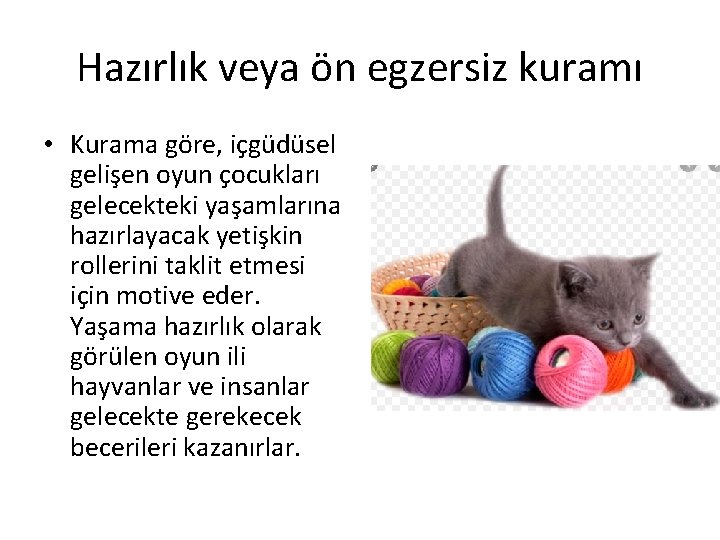 Hazırlık veya ön egzersiz kuramı

• Kurama göre, içgüdüsel gelişen oyun çocukları gelecekteki yaşamlarına hazırlayacak yetişkin rollerini taklit etmesi için motive eder. Yaşama hazırlık olarak görülen oyun ili hayvanlar ve insanlar gelecekte gerekecek becerileri kazanırlar.